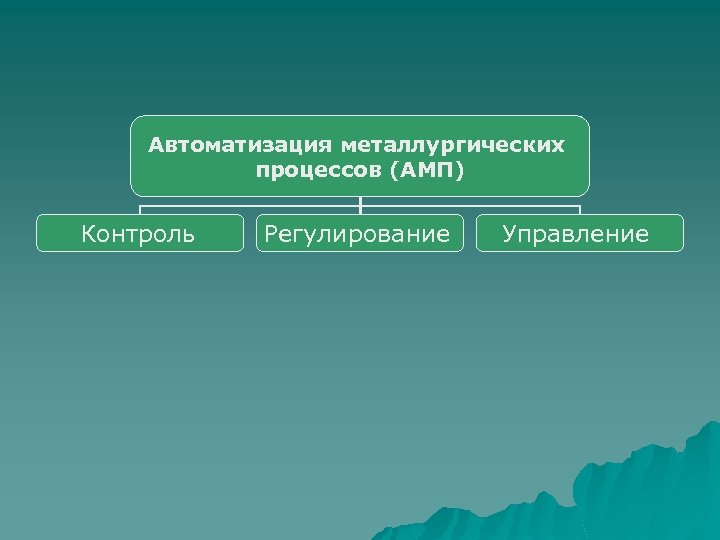 Автоматизация металлургических процессов (АМП)

Контроль

Регулирование

Управление